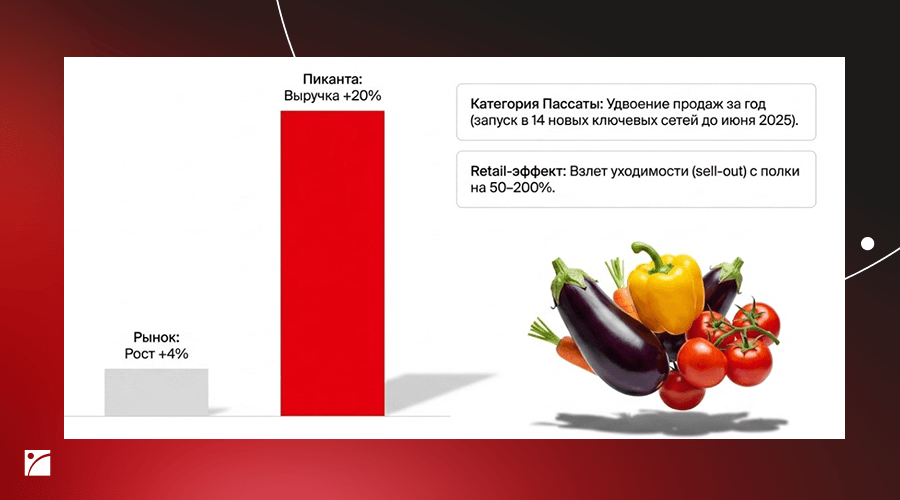 Рынок:
Рост +4%

Пиканта:
Выручка +20%

Категория Пассаты: Удвоение продаж за год (запуск в 14 новых ключевых сетей до июня 2025).

Retail-эффект: Взлет уходимости (sell-out) с полки на 50–200%.